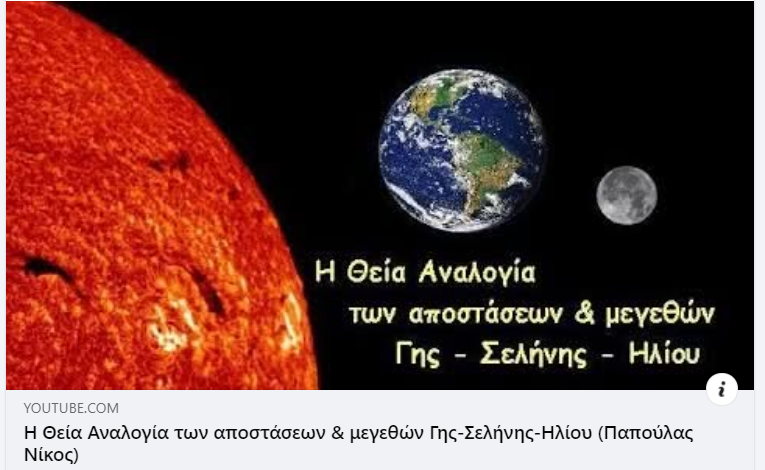 Η Θεία Αναλογία
των αποστάσεων & μεγεθών
Γης - Σελήνης - Ηλίου

i

YOUTUBE.COM
Η Θεία Αναλογία των αποστάσεων & μεγεθών Γης-Σελήνης-Ηλίου (Παπούλας Νίκος)